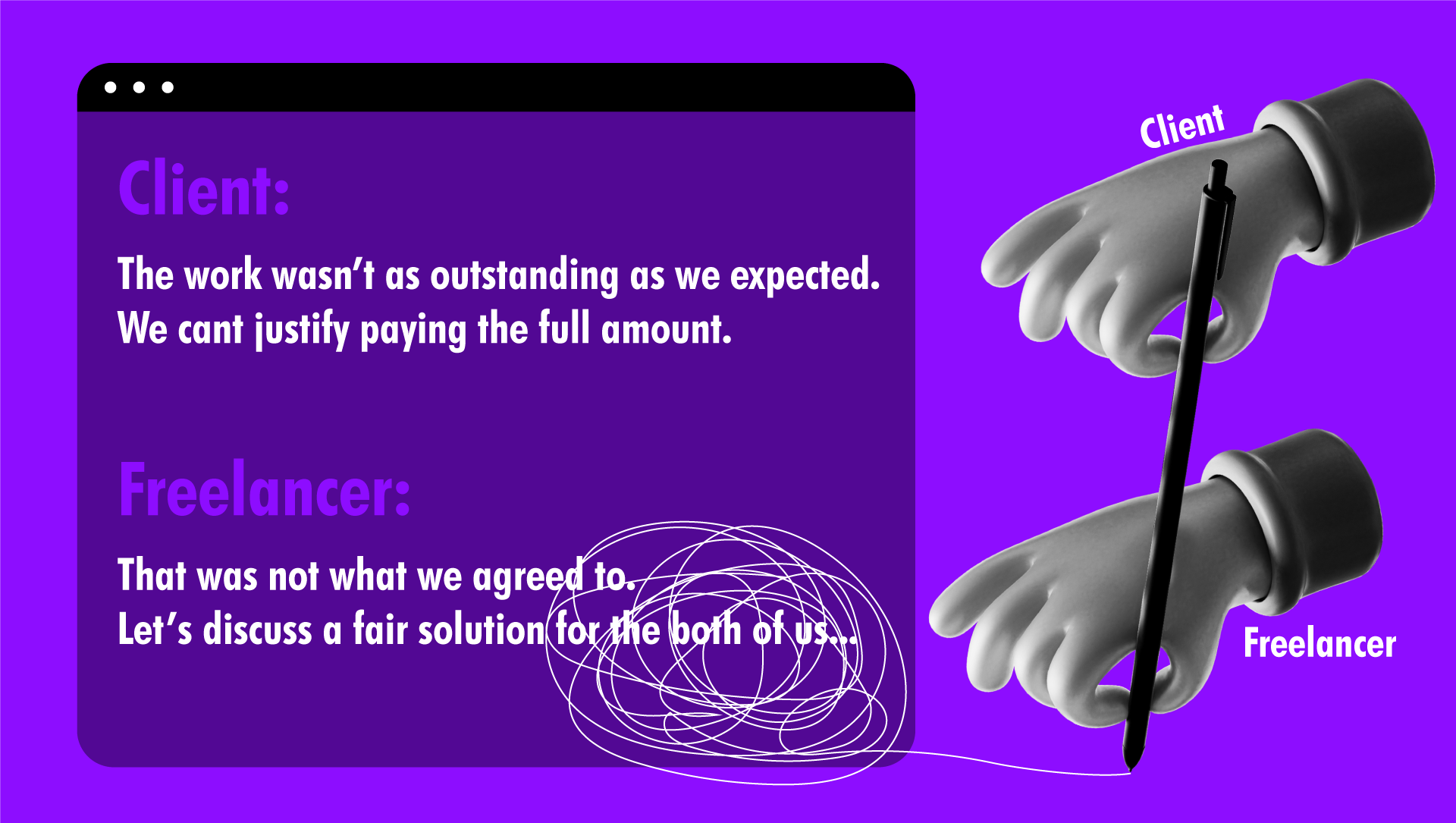 Client:

The work wasn't as outstanding as we expected. We cant justify paying the full amount.

Freelancer:

That was not what we agreed to. Let's discuss a fair solution for the both of us...

Client

Freelancer